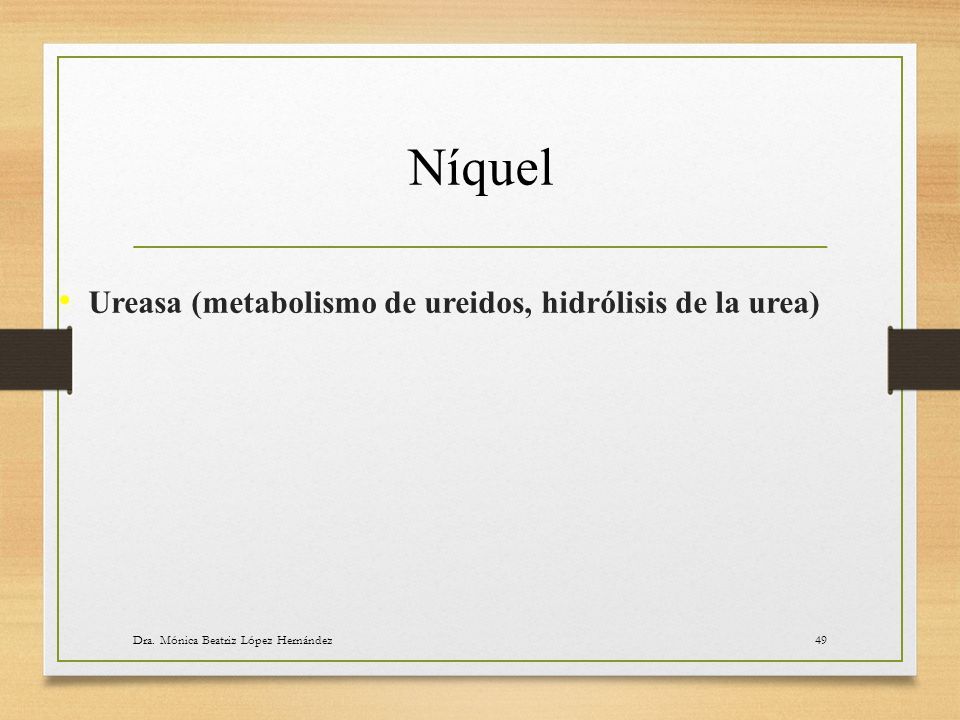 Níquel

• Ureasa (metabolismo de ureidos, hidrólisis de la urea)

Dra. Mónica Beatriz López Hernández

49